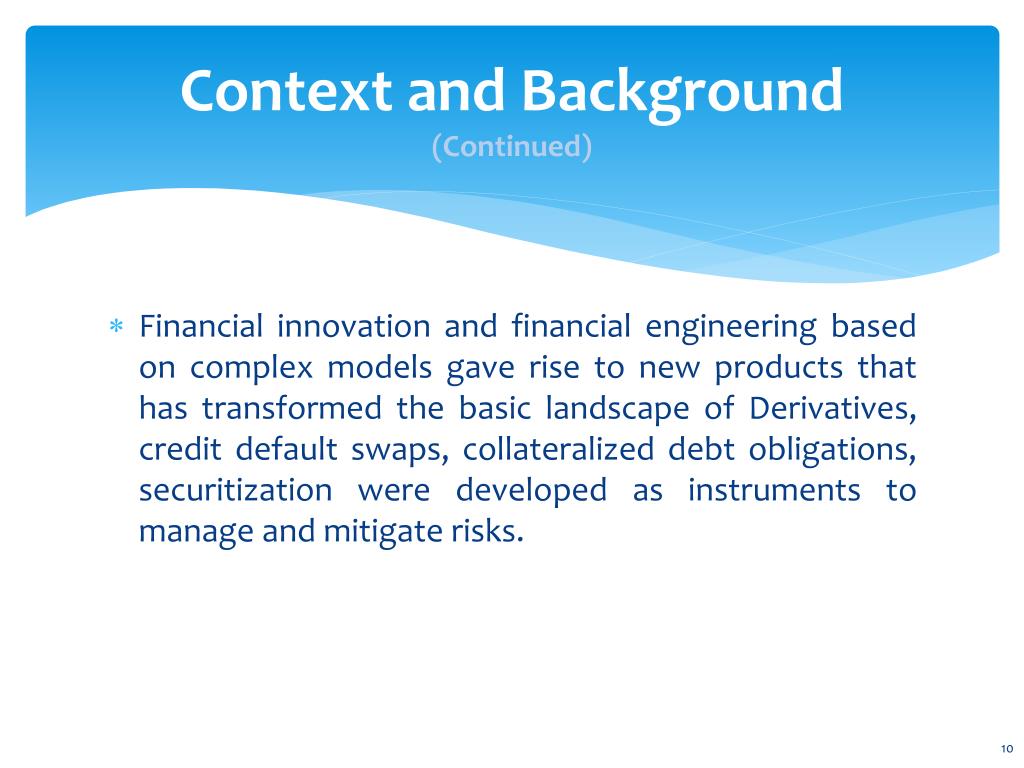 Context and Background
(Continued)

∗ Financial innovation and financial engineering based on complex models gave rise to new products that has transformed the basic landscape of Derivatives, credit default swaps, collateralized debt obligations, securitization were developed as instruments to manage and mitigate risks.

10